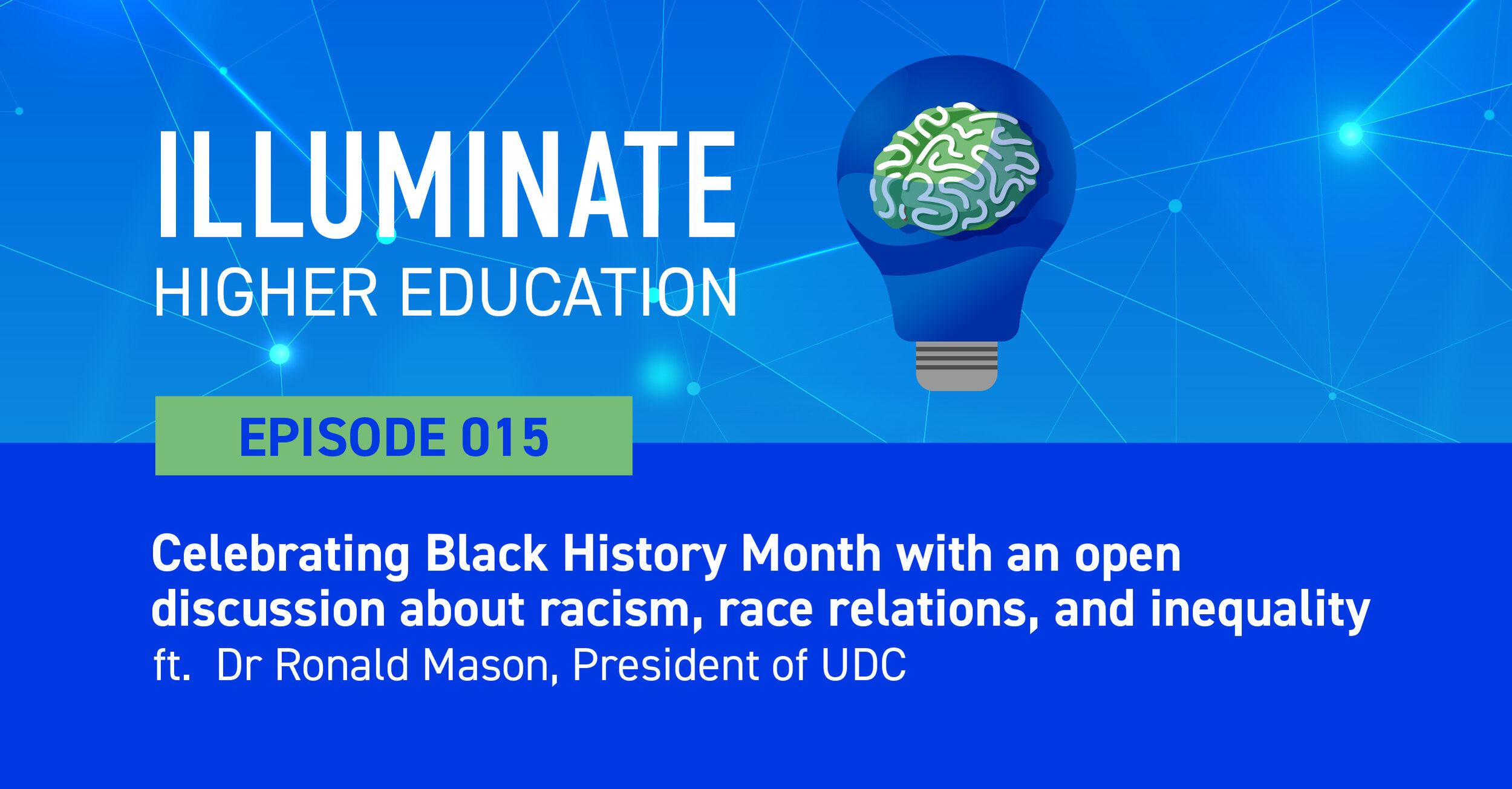 ILLUMINATE
HIGHER EDUCATION

EPISODE 015

Celebrating Black History Month with an open discussion about racism, race relations, and inequality
ft. Dr Ronald Mason, President of UDC